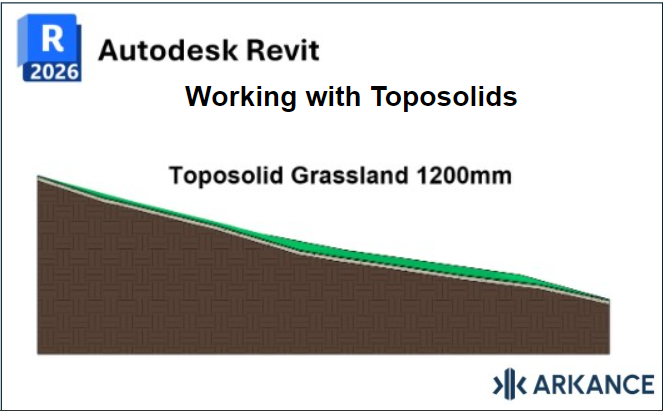 R
2026
Autodesk Revit

Working with Toposolids

Toposolid Grassland 1200mm

ARKANCE